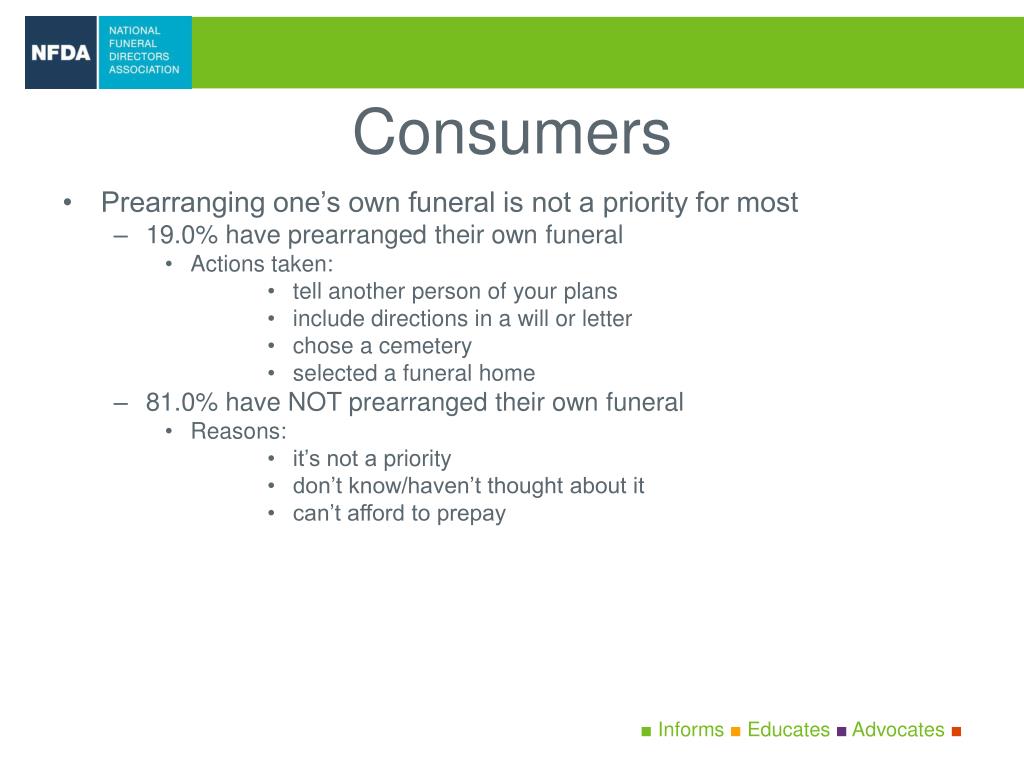 NFDA NATIONAL FUNERAL DIRECTORS ASSOCIATION

Consumers

• Prearranging one’s own funeral is not a priority for most
– 19.0% have prearranged their own funeral
• Actions taken:
• tell another person of your plans
• include directions in a will or letter
• chose a cemetery
• selected a funeral home
– 81.0% have NOT prearranged their own funeral
• Reasons:
• it’s not a priority
• don’t know/haven’t thought about it
• can’t afford to prepay

■ Informs ■ Educates ■ Advocates ■